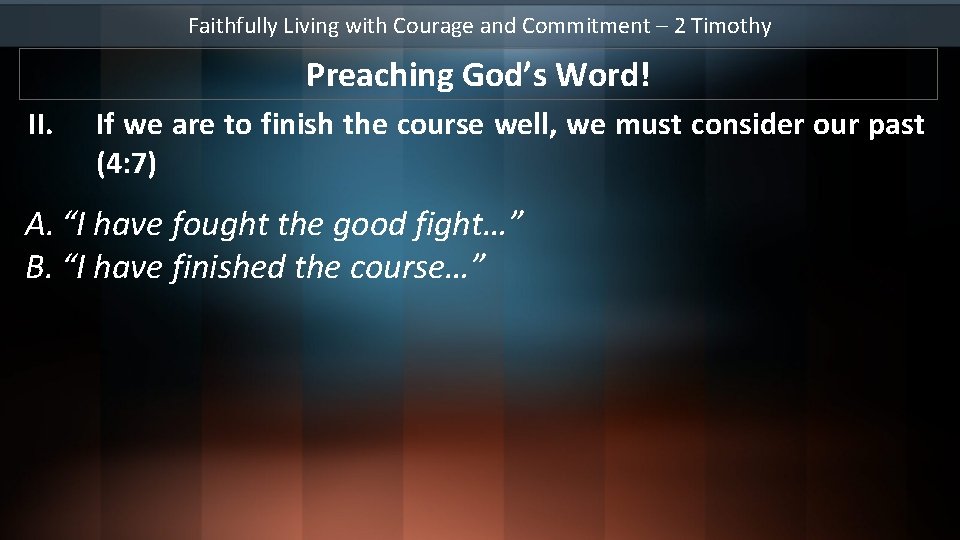 Faithfully Living with Courage and Commitment – 2 Timothy

Preaching God’s Word!

II. If we are to finish the course well, we must consider our past (4:7)

A. “I have fought the good fight…”
B. “I have finished the course…”